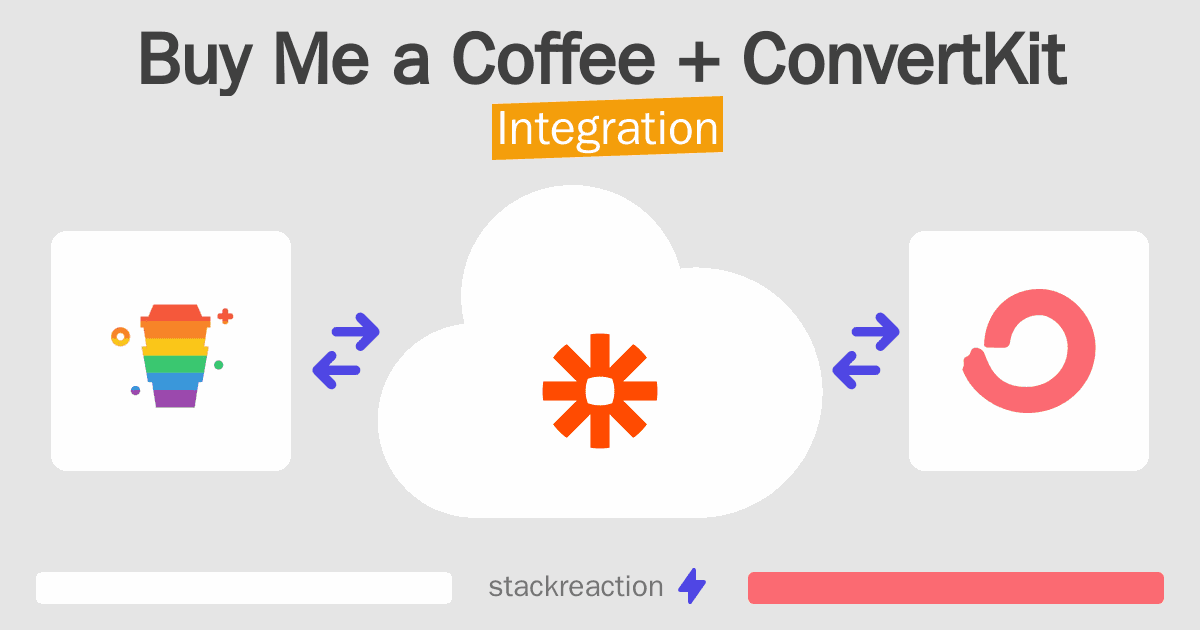 Buy Me a Coffee + ConvertKit
Integration

stackreaction